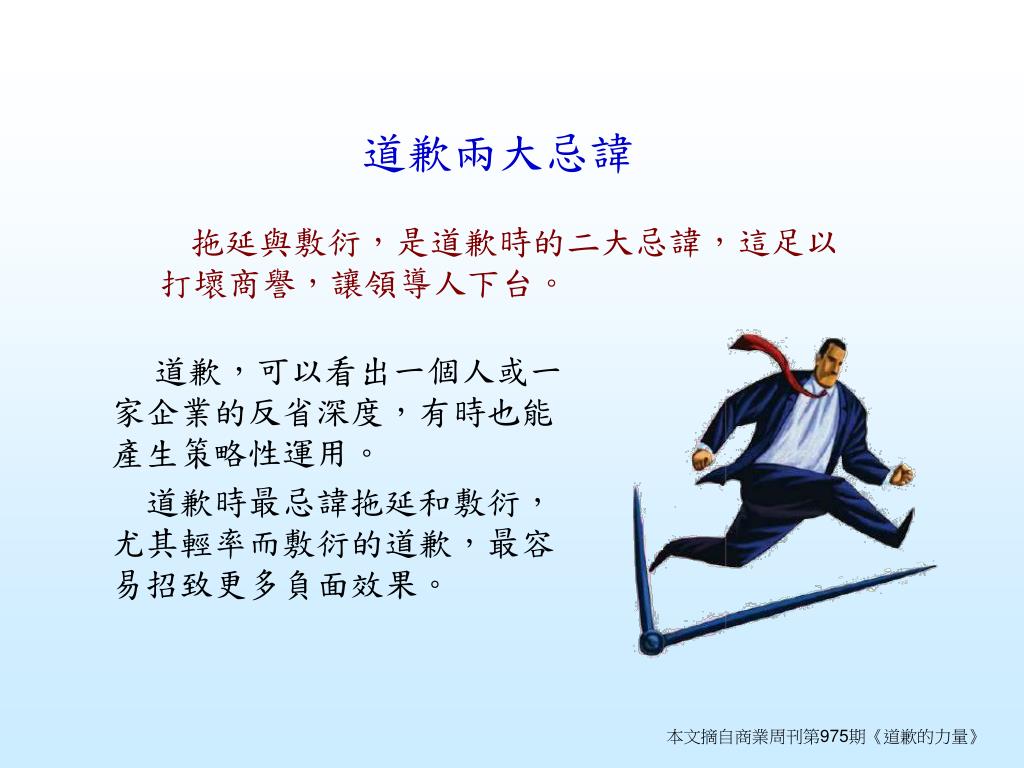 道歉兩大忌諱

拖延與敷衍，是道歉時的二大忌諱，這足以打壞商譽，讓領導人下台。

道歉，可以看出一個人或一家企業的反省深度，有時也能產生策略性運用。

道歉時最忌諱拖延和敷衍，尤其輕率而敷衍的道歉，最容易招致更多負面效果。

本文摘自商業周刊第975期《道歉的力量》